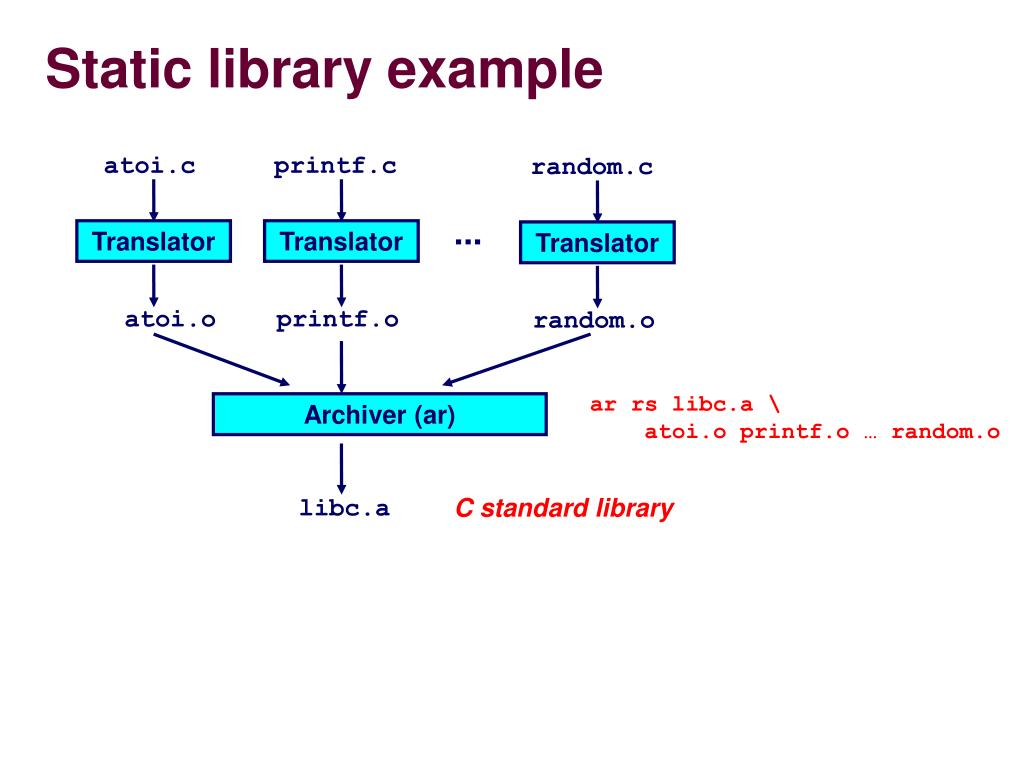 Static library example

atoi.c

printf.c

random.c

Translator

Translator

...

Translator

atoi.o

printf.o

random.o

Archiver (ar)

ar rs libc.a \
atoi.o printf.o … random.o

libc.a

C standard library